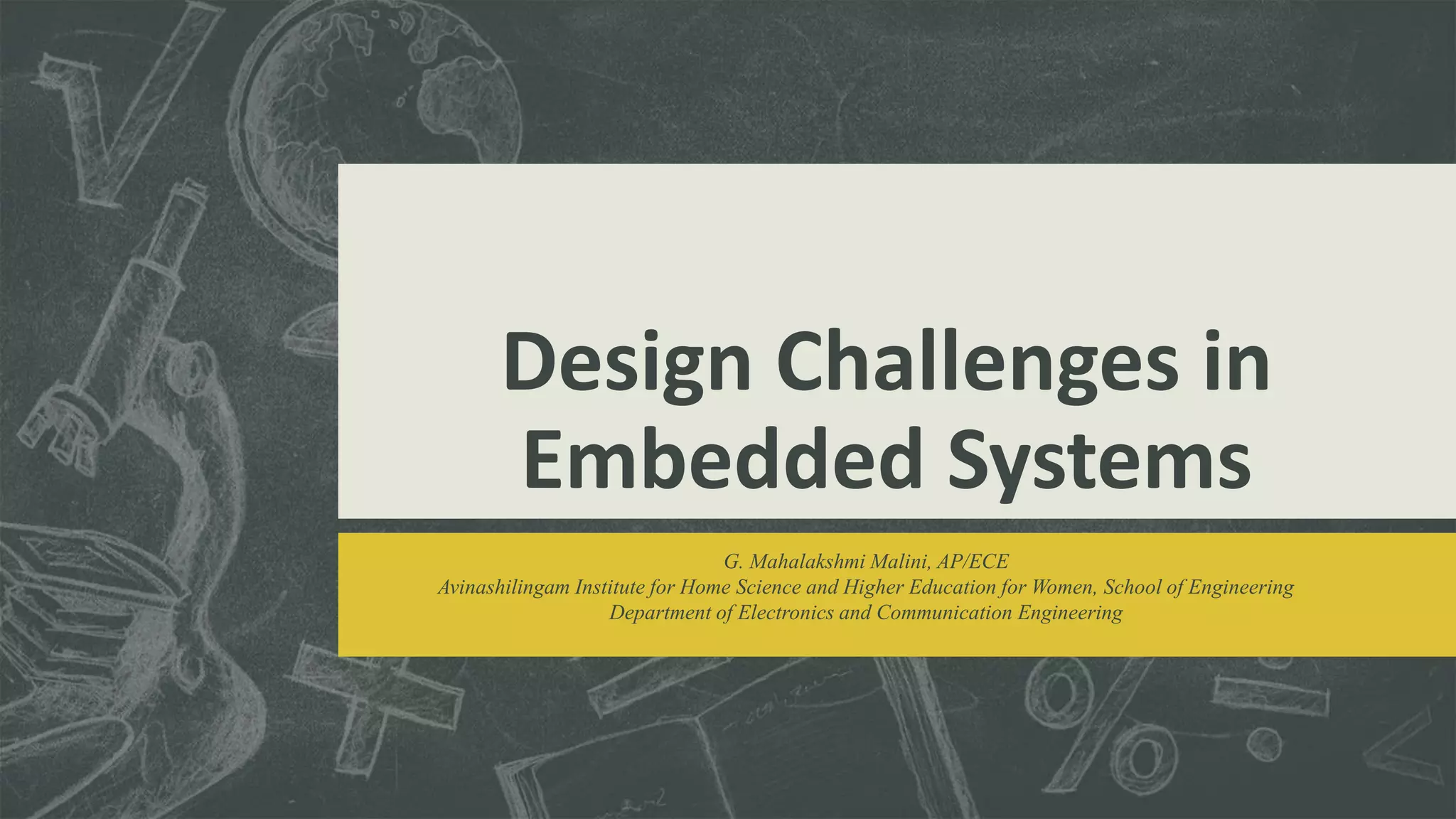 Design Challenges in Embedded Systems

G. Mahalakshmi Malini, AP/ECE
Avinashilingam Institute for Home Science and Higher Education for Women, School of Engineering
Department of Electronics and Communication Engineering